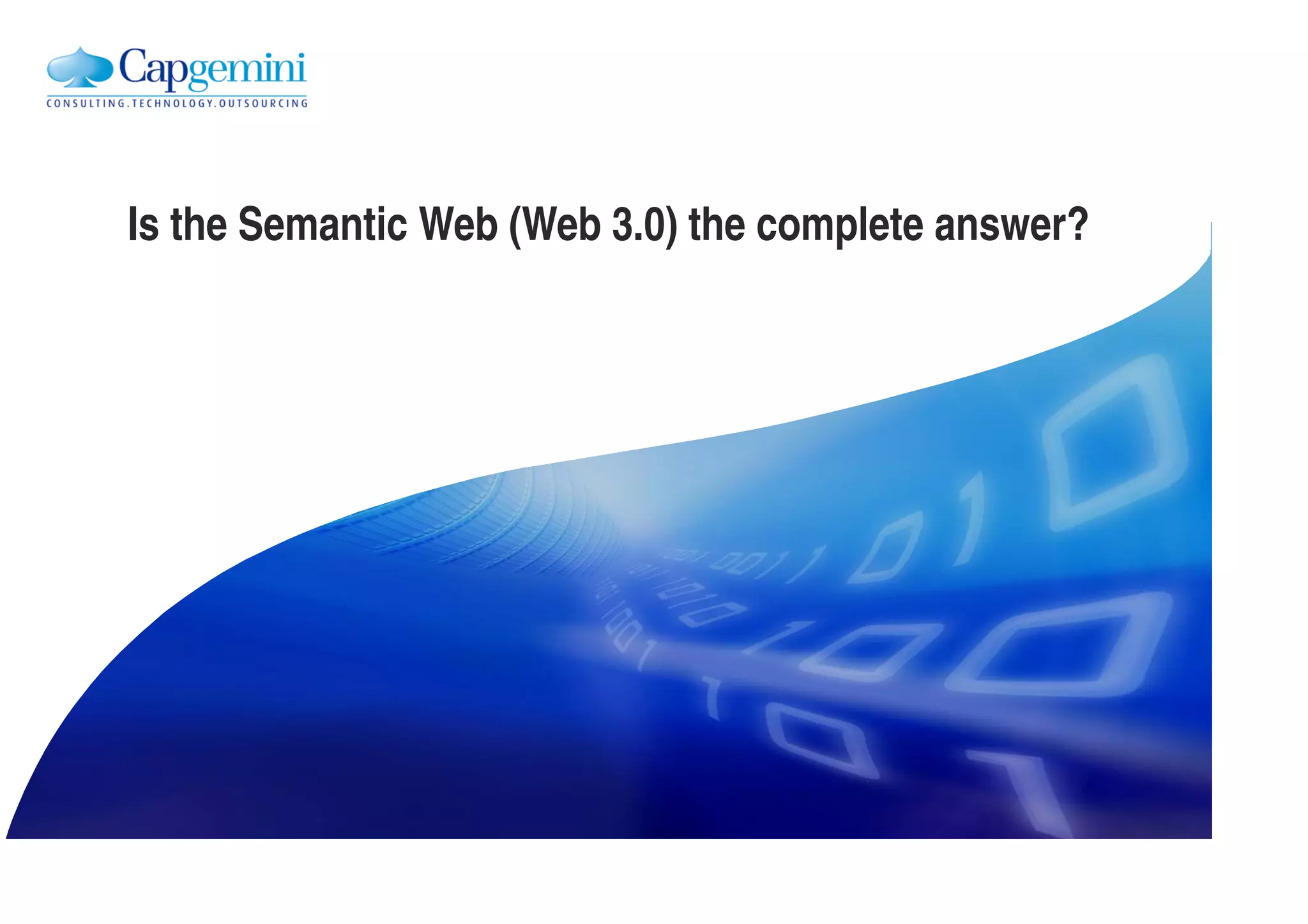 Capgemini
CONSULTING.TECHNOLOGY.OUTSOURCING

Is the Semantic Web (Web 3.0) the complete answer?